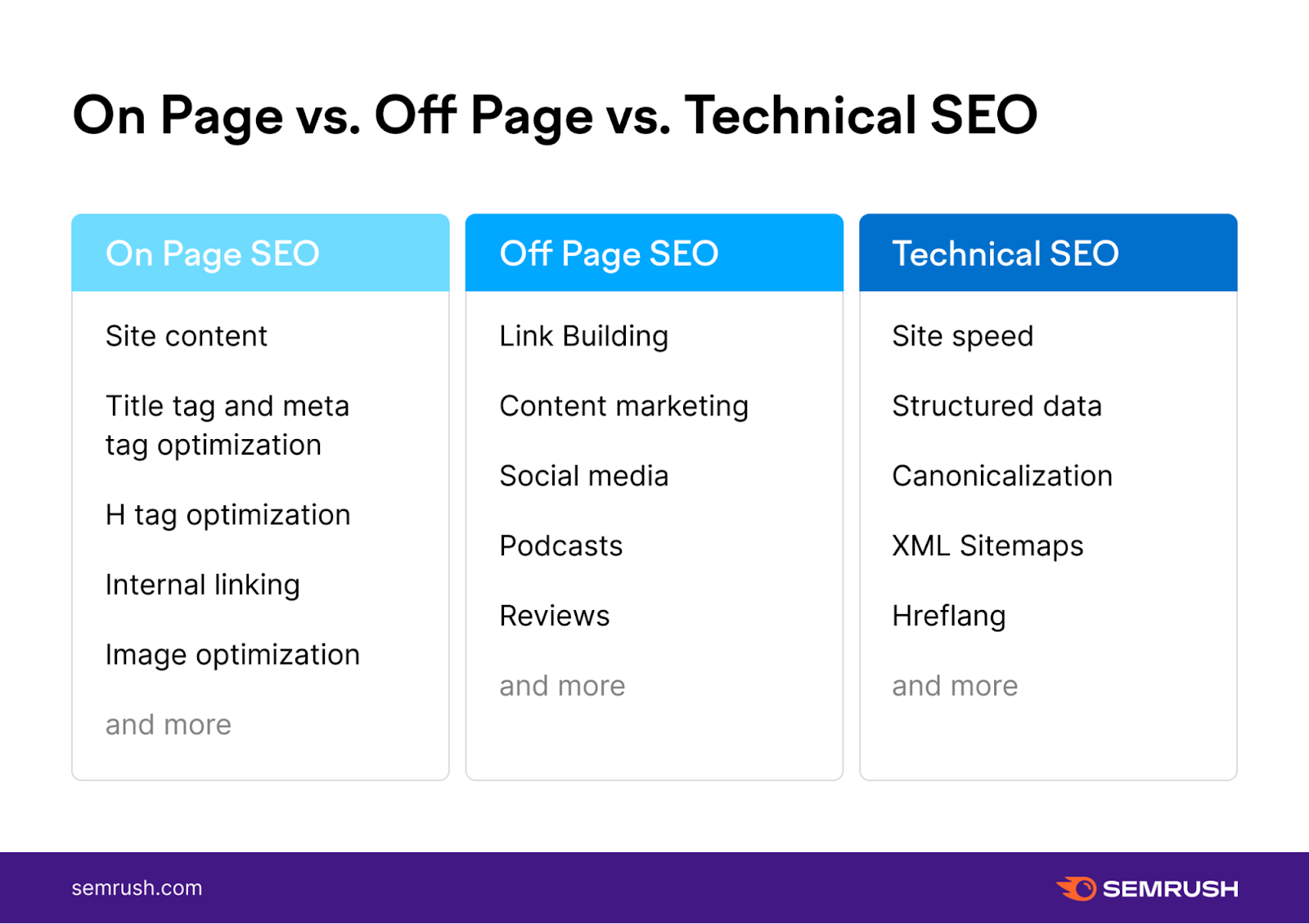 On Page vs. Off Page vs. Technical SEO

On Page SEO

Site content

Title tag and meta tag optimization

H tag optimization

Internal linking

Image optimization

and more

Off Page SEO

Link Building

Content marketing

Social media

Podcasts

Reviews

and more

Technical SEO

Site speed

Structured data

Canonicalization

XML Sitemaps

Hreflang

and more

semrush.com

SEMRUSH